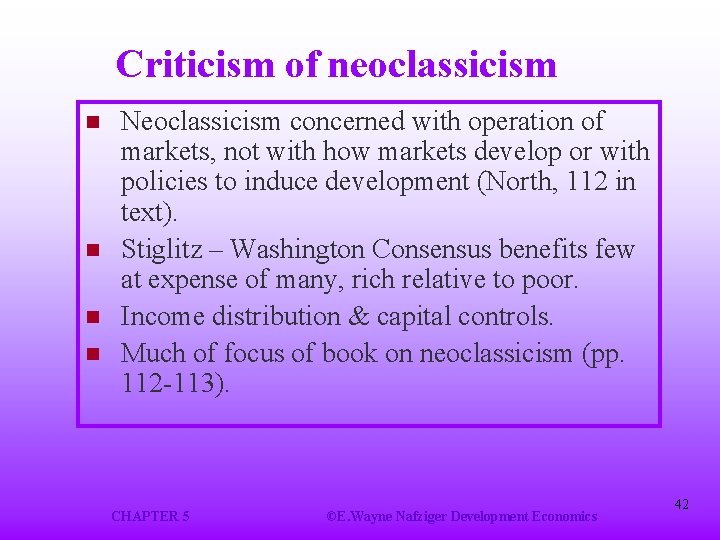 Criticism of neoclassicism

- Neoclassicism concerned with operation of markets, not with how markets develop or with policies to induce development (North, 112 in text).
- Stiglitz – Washington Consensus benefits few at expense of many, rich relative to poor.
- Income distribution & capital controls.
- Much of focus of book on neoclassicism (pp. 112-113).

CHAPTER 5

©E.Wayne Nafziger Development Economics

42